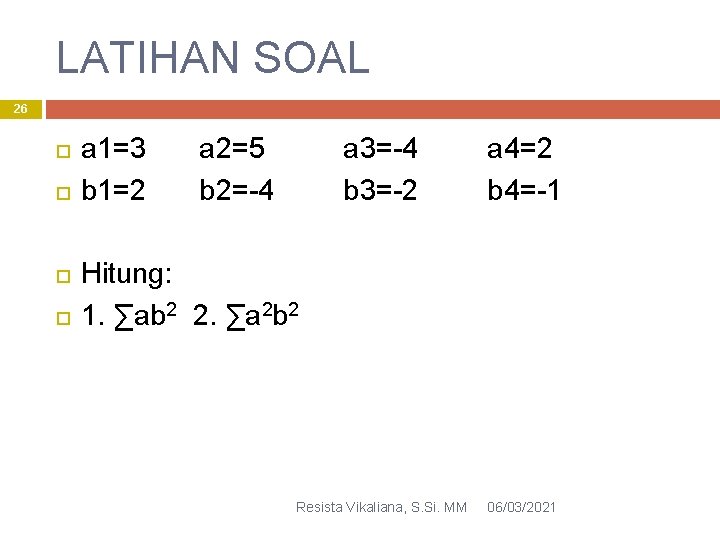 LATIHAN SOAL

26

a1=3 a2=5 a3=-4 a4=2
b1=2 b2=-4 b3=-2 b4=-1

Hitung:
1. $\sum ab^2$ 2. $\sum a^2b^2$

Resista Vikaliana, S.Si. MM 06/03/2021